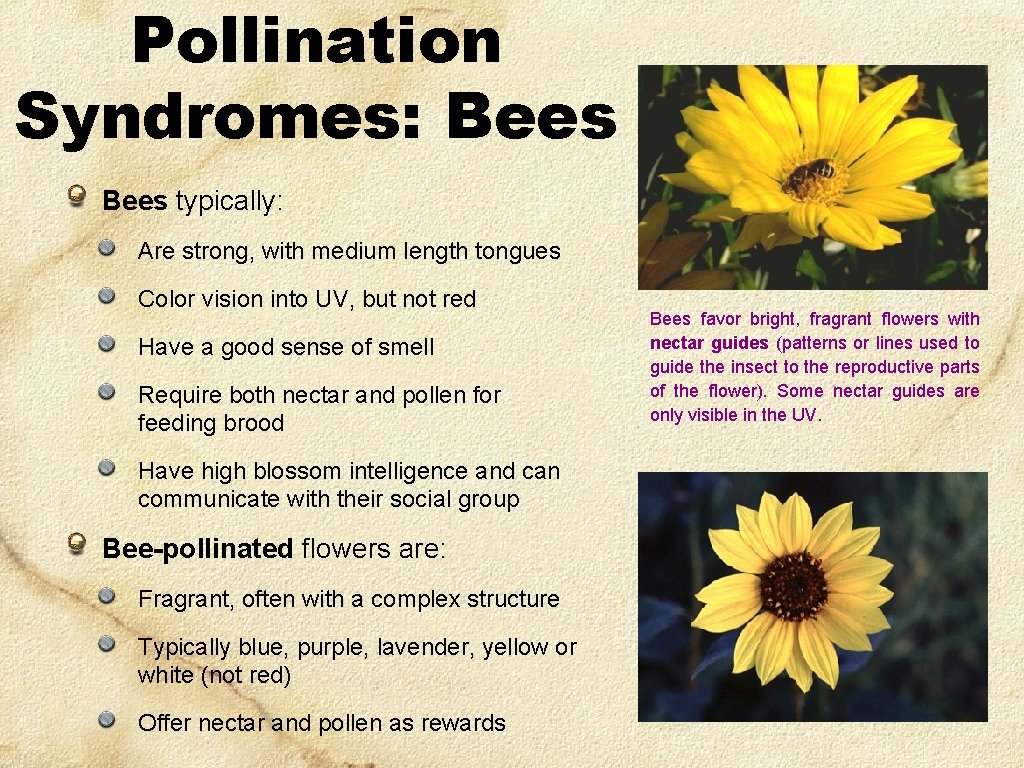 Pollination Syndromes: Bees

Bees typically:

Are strong, with medium length tongues

Color vision into UV, but not red

Have a good sense of smell

Require both nectar and pollen for feeding brood

Have high blossom intelligence and can communicate with their social group

Bee-pollinated flowers are:

Fragrant, often with a complex structure

Typically blue, purple, lavender, yellow or white (not red)

Offer nectar and pollen as rewards

Bees favor bright, fragrant flowers with nectar guides (patterns or lines used to guide the insect to the reproductive parts of the flower). Some nectar guides are only visible in the UV.